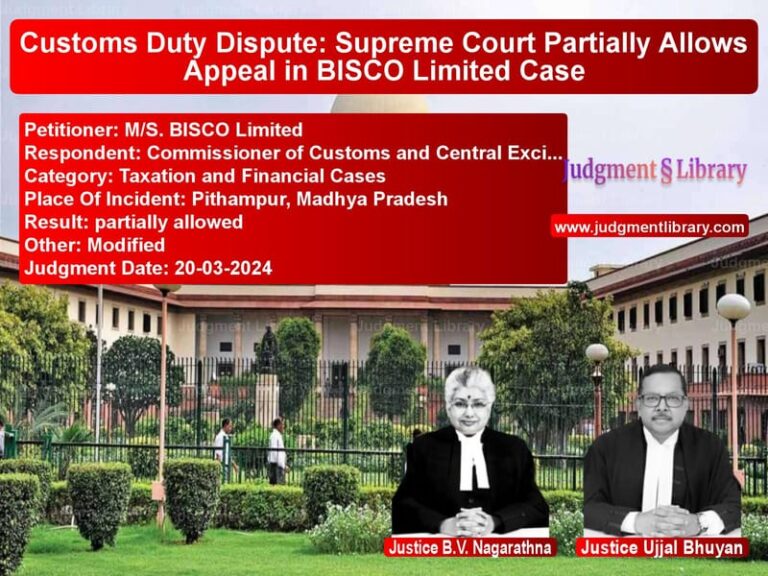 Customs Duty Dispute: Supreme Court Partially Allows Appeal in BISCO Limited Case

Petitioner: M/S. BISCO Limited
Respondent: Commissioner of Customs and Central Exci...
Category: Taxation and Financial Cases
Place Of Incident: Pithampur, Madhya Pradesh
Result: partially allowed
Other: Modified
Judgment Date: 20-03-2024

Judgment § Library

www.judgmentlibrary.com

Justice B.V. Nagarathna

Justice Ujjal Bhuyan